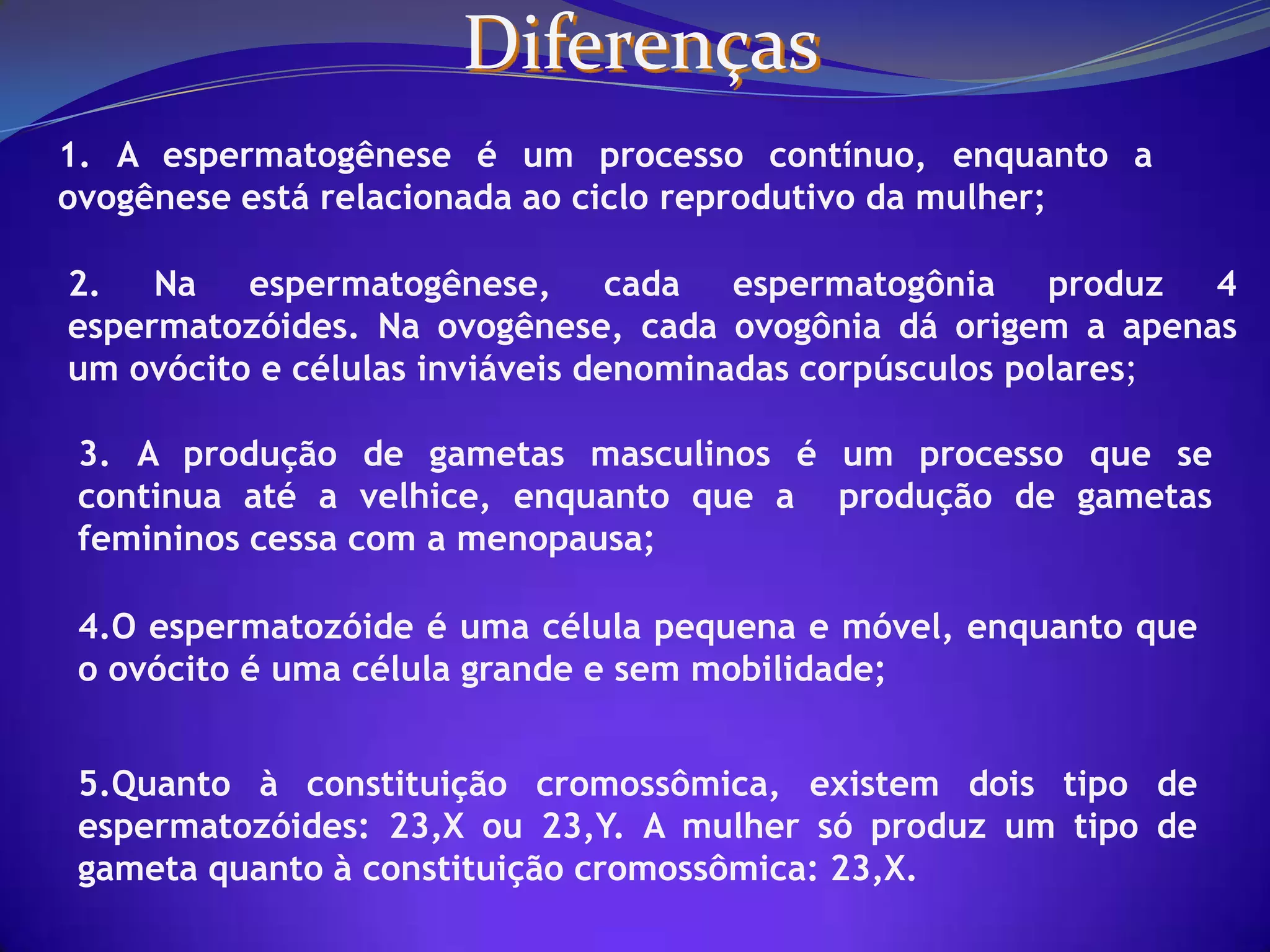 Diferenças

1. A espermatogênese é um processo contínuo, enquanto a ovogênese está relacionada ao ciclo reprodutivo da mulher;

2. Na espermatogênese, cada espermatogônia produz 4 espermatozóides. Na ovogênese, cada ovogônia dá origem a apenas um ovócito e células inviáveis denominadas corpúsculos polares;

3. A produção de gametas masculinos é um processo que se continua até a velhice, enquanto que a produção de gametas femininos cessa com a menopausa;

4.O espermatozóide é uma célula pequena e móvel, enquanto que o ovócito é uma célula grande e sem mobilidade;

5.Quanto à constituição cromossômica, existem dois tipo de espermatozóides: 23,X ou 23,Y. A mulher só produz um tipo de gameta quanto à constituição cromossômica: 23,X.